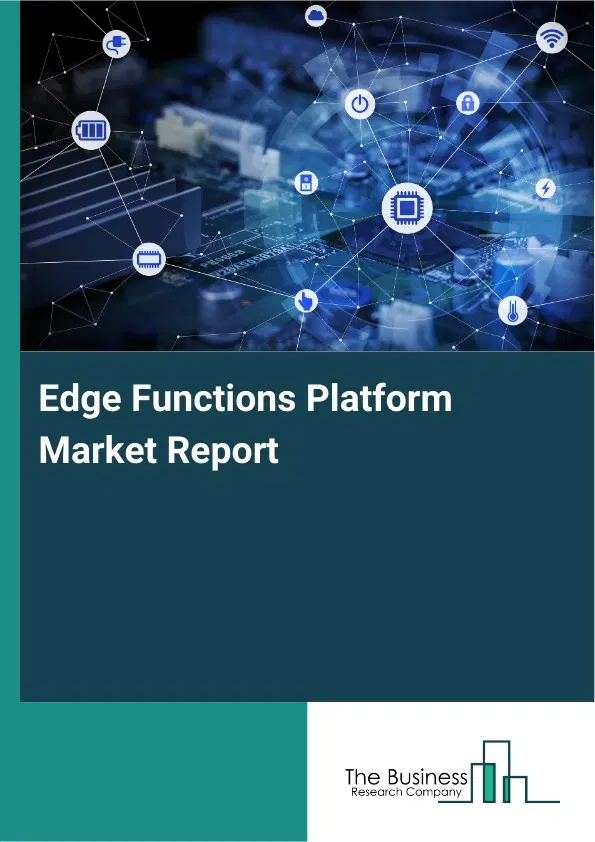 Edge Functions Platform Market Report

The Business
Research Company